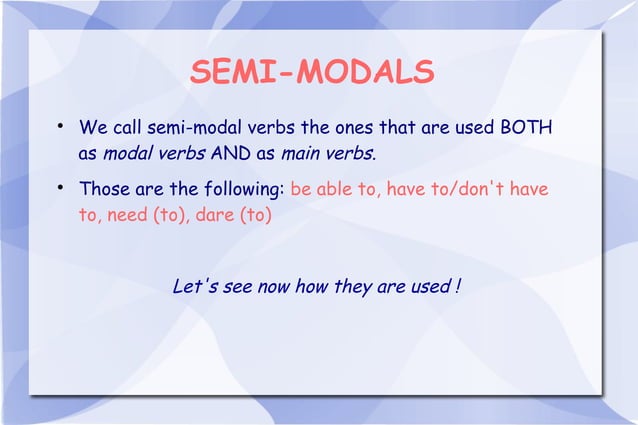 SEMI-MODALS

• We call semi-modal verbs the ones that are used BOTH as modal verbs AND as main verbs.

• Those are the following: be able to, have to/don't have to, need (to), dare (to)

Let's see now how they are used !